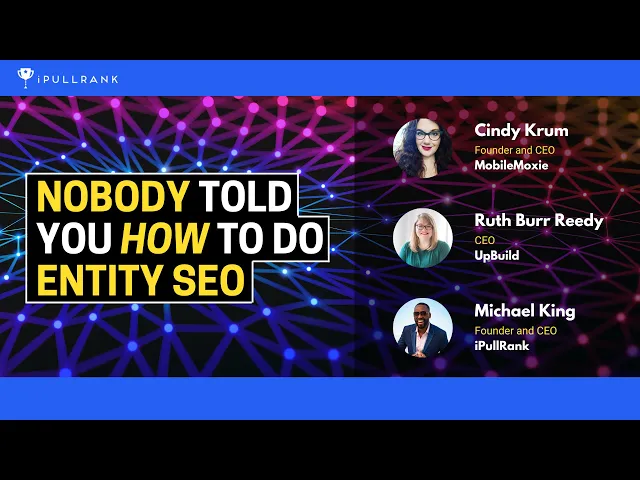 iPULLRANK

NOBODY TOLD YOU HOW TO DO ENTITY SEO

Cindy Krum
Founder and CEO
MobileMoxie

Ruth Burr Reedy
CEO
UpBuild

Michael King
Founder and CEO
iPullRank